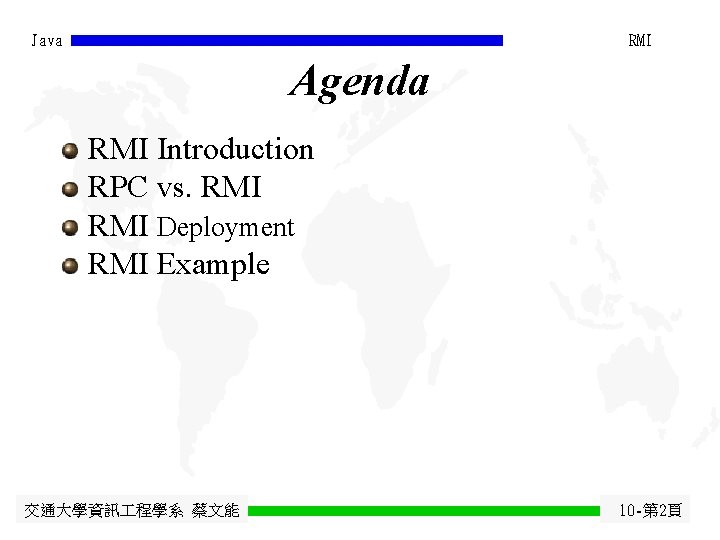 Java RMI

Agenda

RMI Introduction
RPC vs. RMI
RMI Deployment
RMI Example

交通大學資訊工程學系 蔡文能 10-第2頁